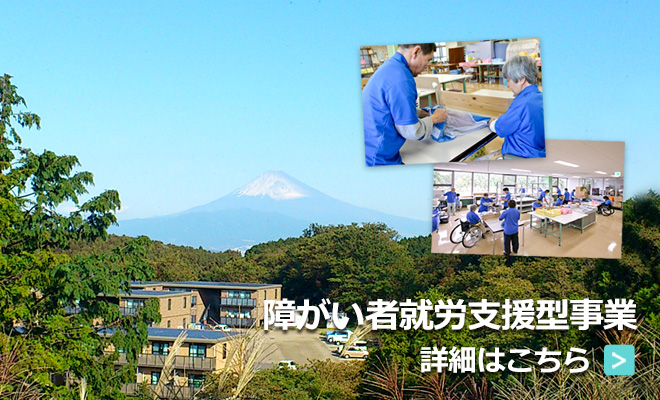 障がい者就労支援型事業

詳細はこちら >